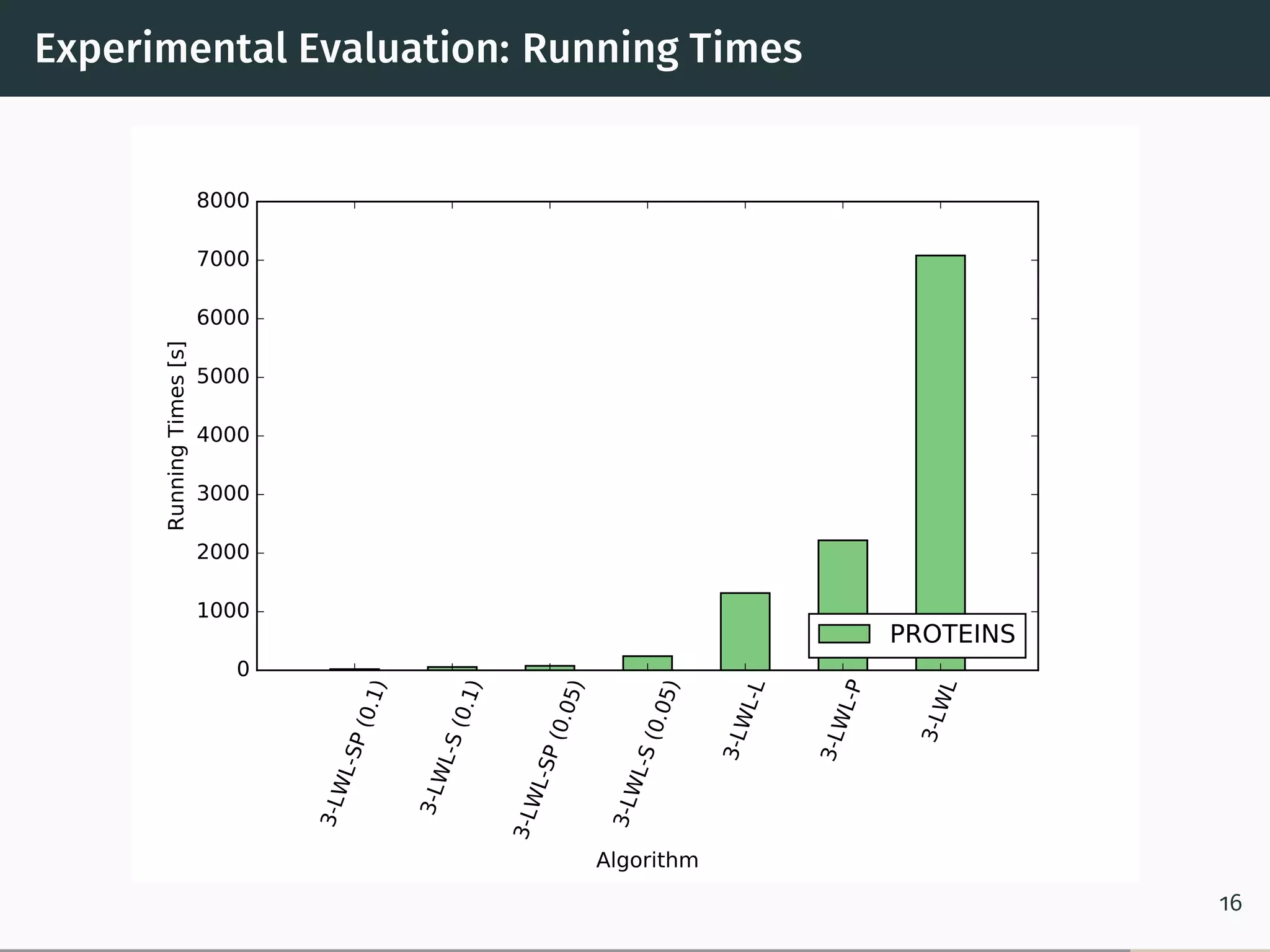 Experimental Evaluation: Running Times

8000
7000
6000
5000
4000
3000
2000
1000
0

Running Times [s]

PROTEINS

3-LWL-SP (0.1)
3-LWL-S (0.1)
3-LWL-SP (0.05)
3-LWL-S (0.05)
3-LWL-L
3-LWL-P
3-LWL

Algorithm

16